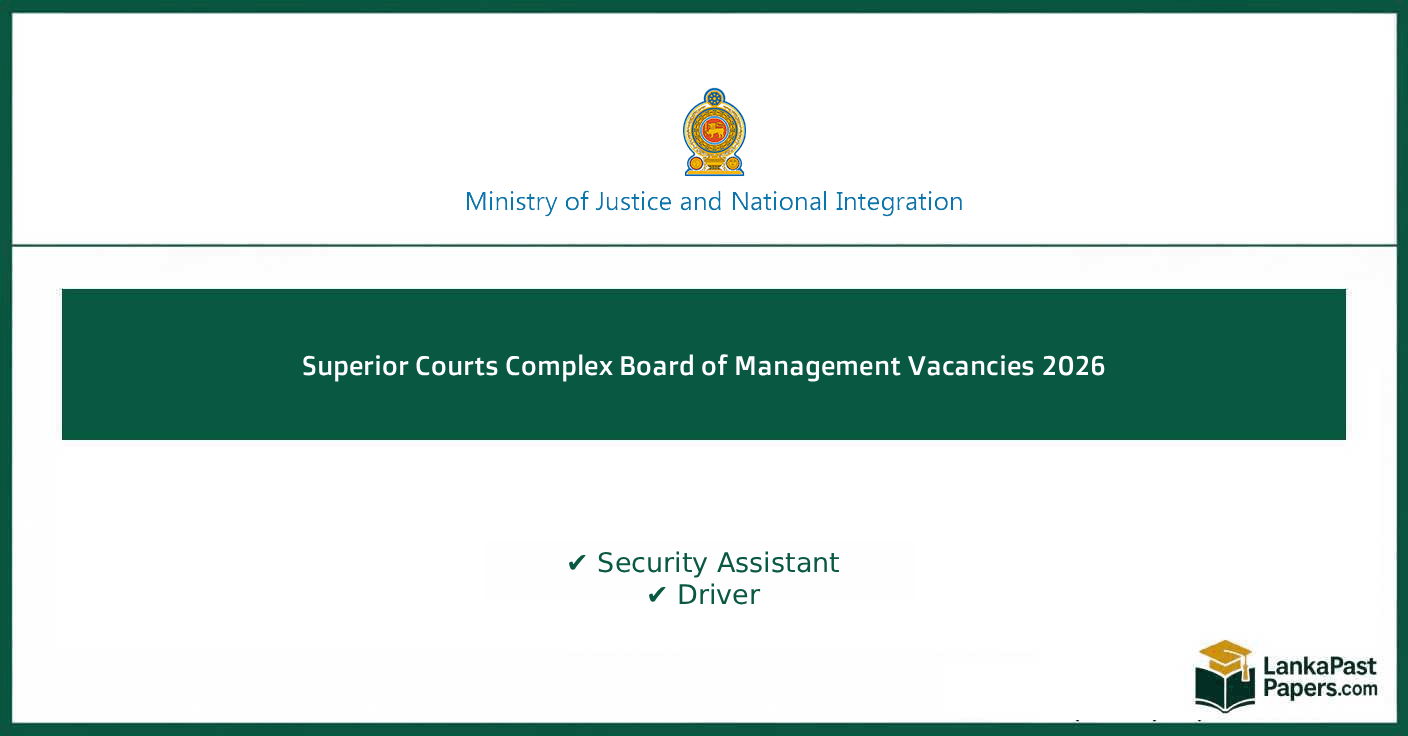 Ministry of Justice and National Integration

Superior Courts Complex Board of Management Vacancies 2026

✔ Security Assistant
✔ Driver

LankaPast Papers.com